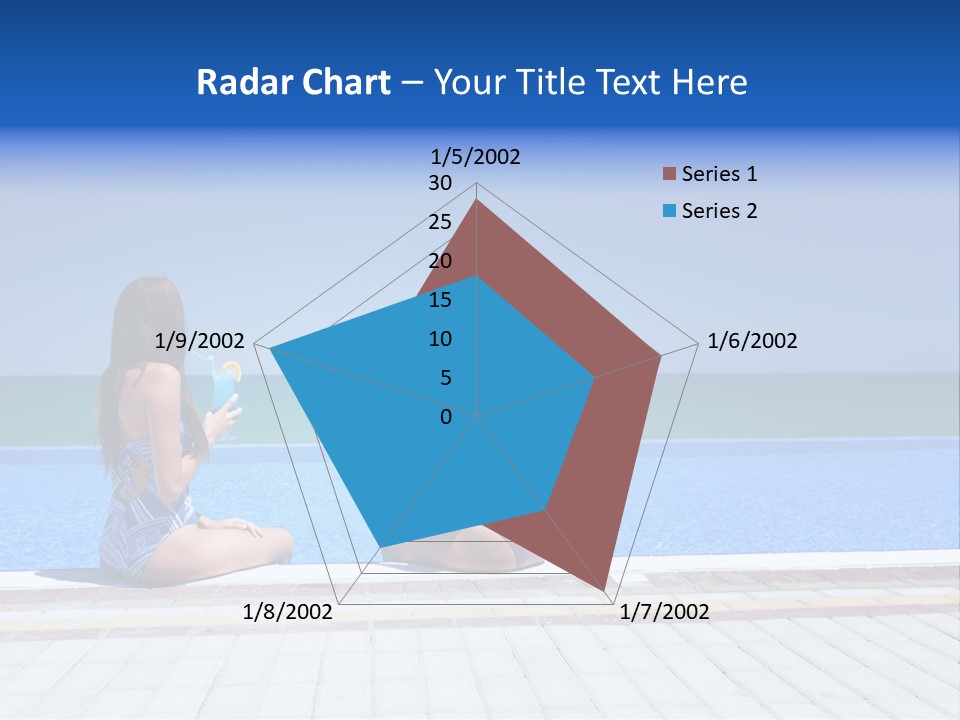 Radar Chart – Your Title Text Here

1/5/2002
30
25
20
15
10
5
0
1/6/2002
1/7/2002
1/8/2002
1/9/2002

Series 1
Series 2